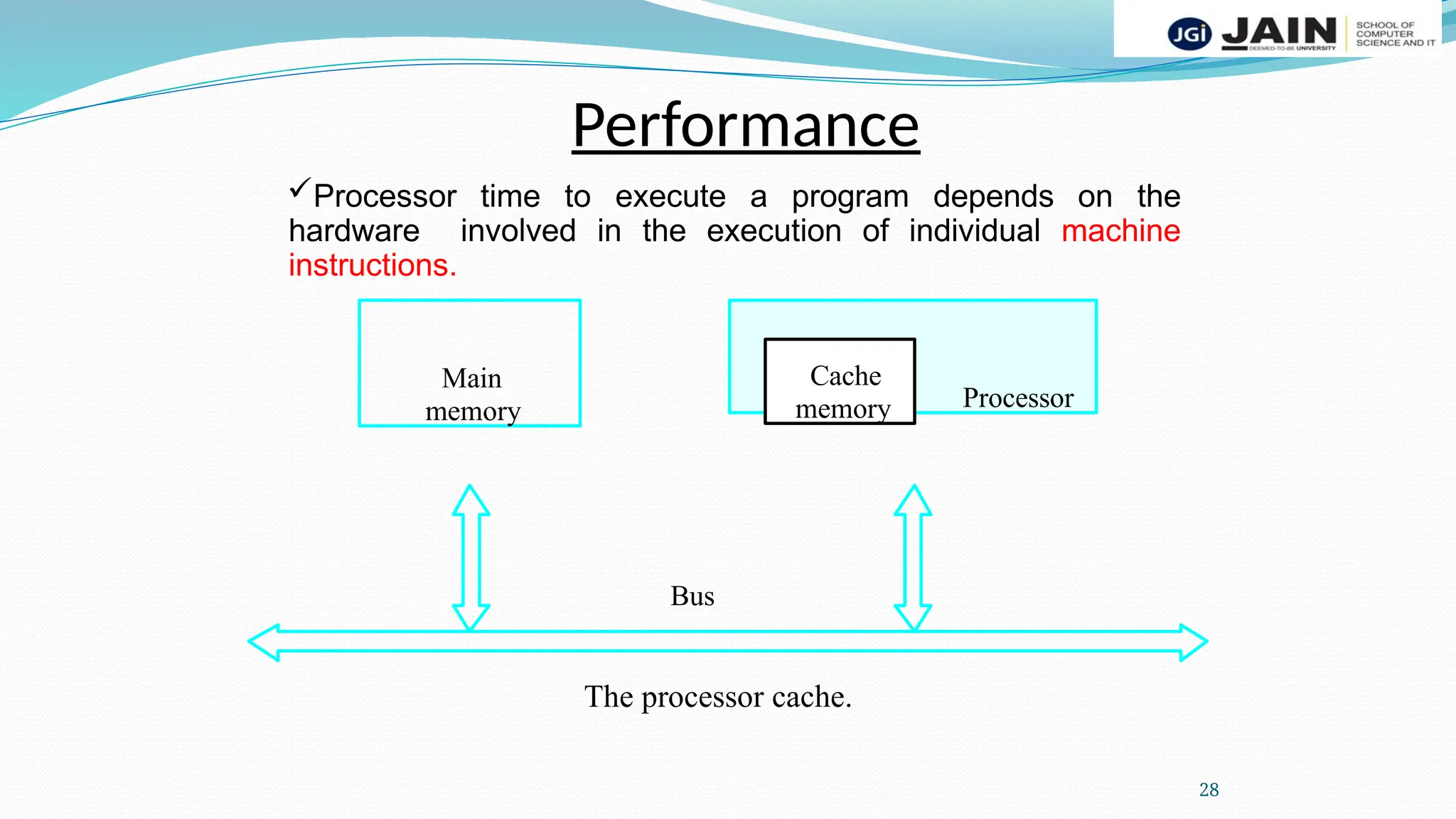 JGi JAIN DEEMED-TO-BE UNIVERSITY SCHOOL OF COMPUTER SCIENCE AND IT

Performance

✓Processor time to execute a program depends on the hardware involved in the execution of individual machine instructions.

Main memory

Cache memory

Processor

Bus

The processor cache.

28